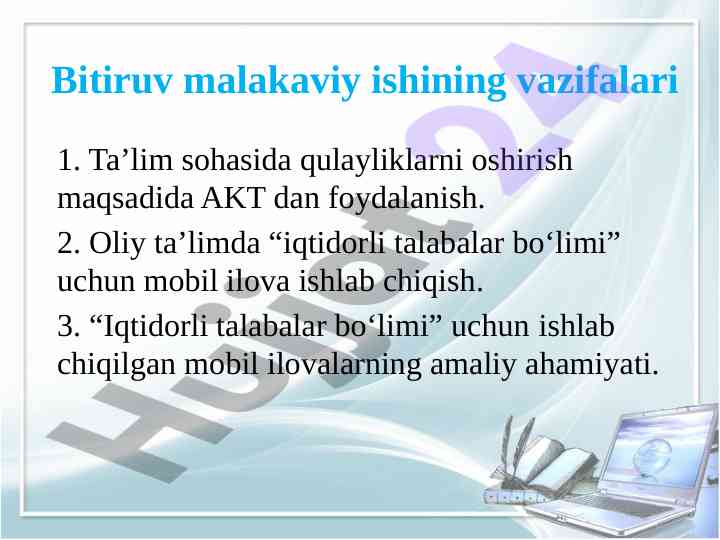 Bitiruv malakaviy ishining vazifalari

1. Ta’lim sohasida qulayliklarni oshirish maqsadida AKT dan foydalanish.

2. Oliy ta’limda “iqtidorli talabalar bo‘limi” uchun mobil ilova ishlab chiqish.

3. “Iqtidorli talabalar bo‘limi” uchun ishlab chiqilgan mobil ilovalarning amaliy ahamiyati.

Hujjat24